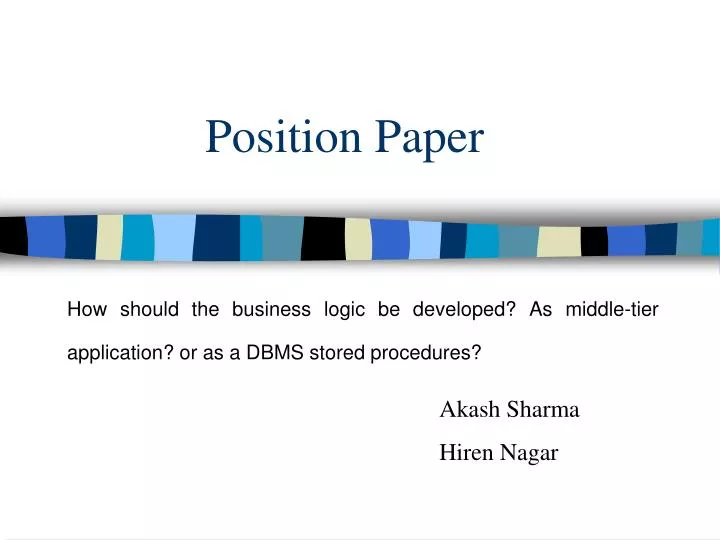 Position Paper

How should the business logic be developed? As middle-tier application? or as a DBMS stored procedures?

Akash Sharma

Hiren Nagar